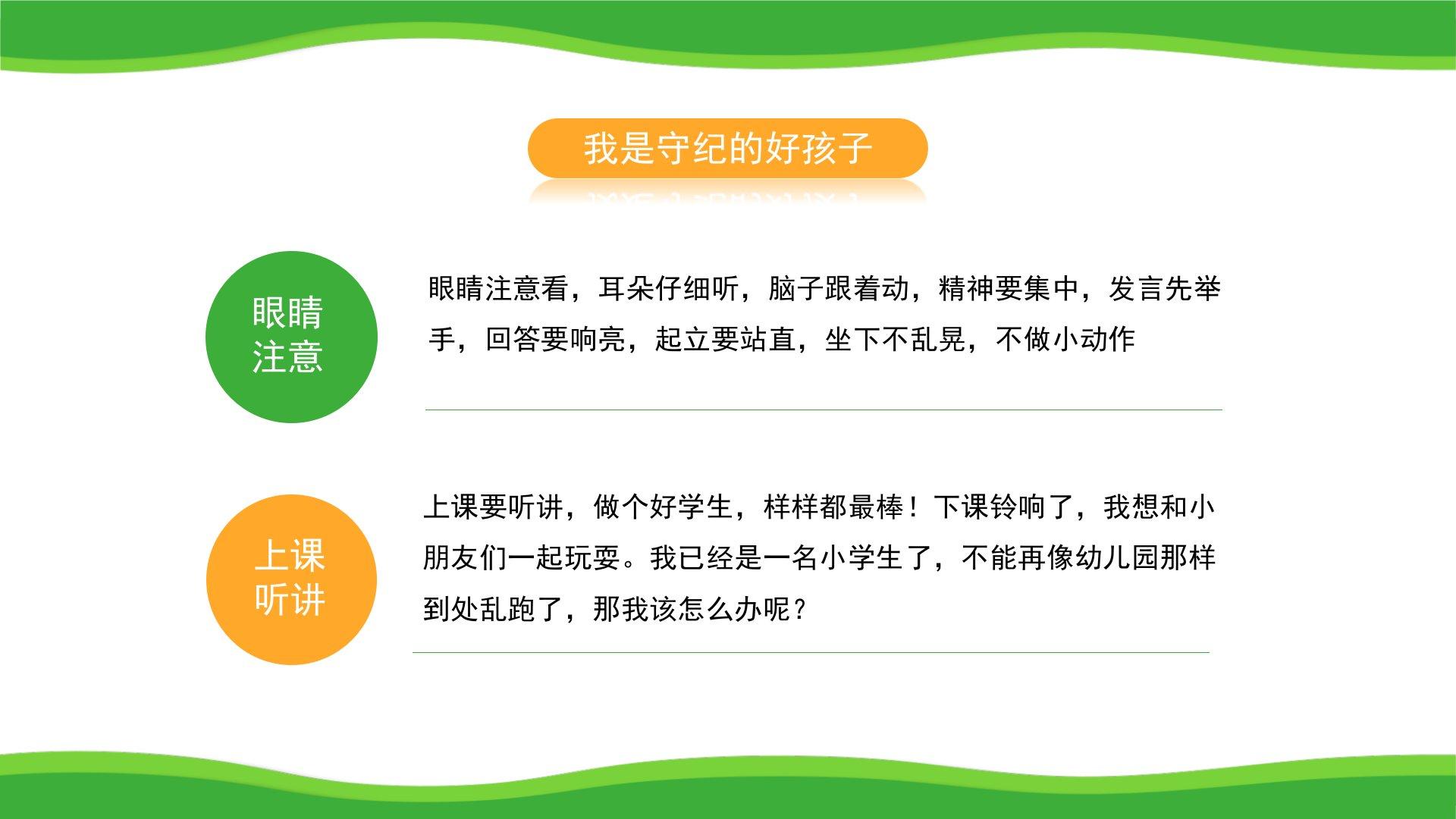 我是守纪的好孩子

眼睛注意

眼睛注意看，耳朵仔细听，脑子跟着动，精神要集中，发言先举手，回答要响亮，起立要站直，坐下不乱晃，不做小动作

上课听讲

上课要听讲，做个好学生，样样都最棒！下课铃响了，我想和小朋友们一起玩耍。我已经是一名小学生了，不能再像幼儿园那样到处乱跑了，那我该怎么办呢？